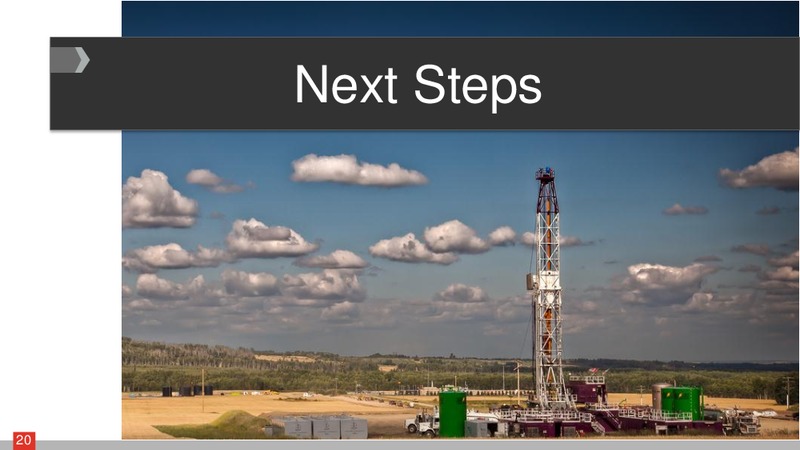 Next Steps

20